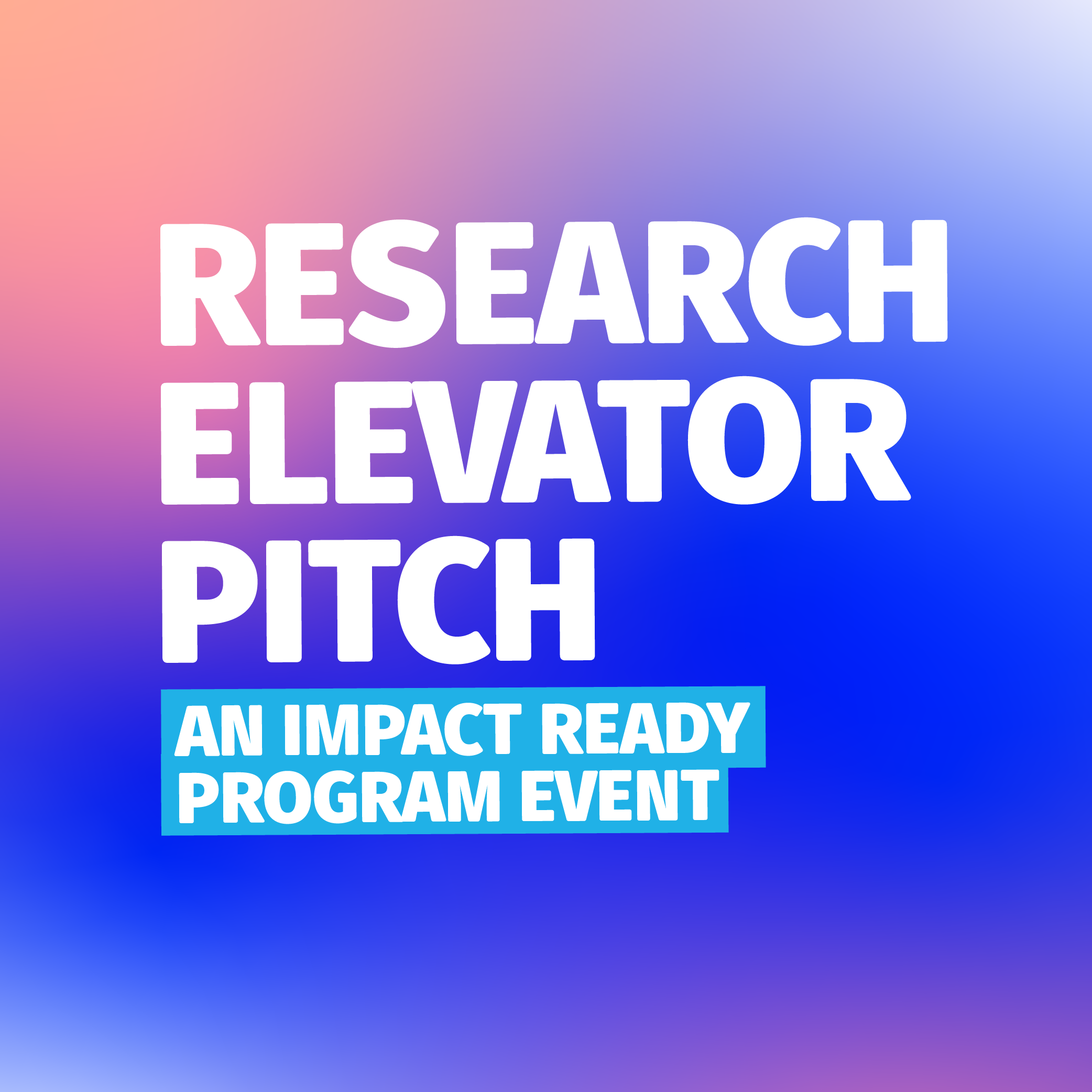 RESEARCH ELEVATOR PITCH

AN IMPACT READY PROGRAM EVENT